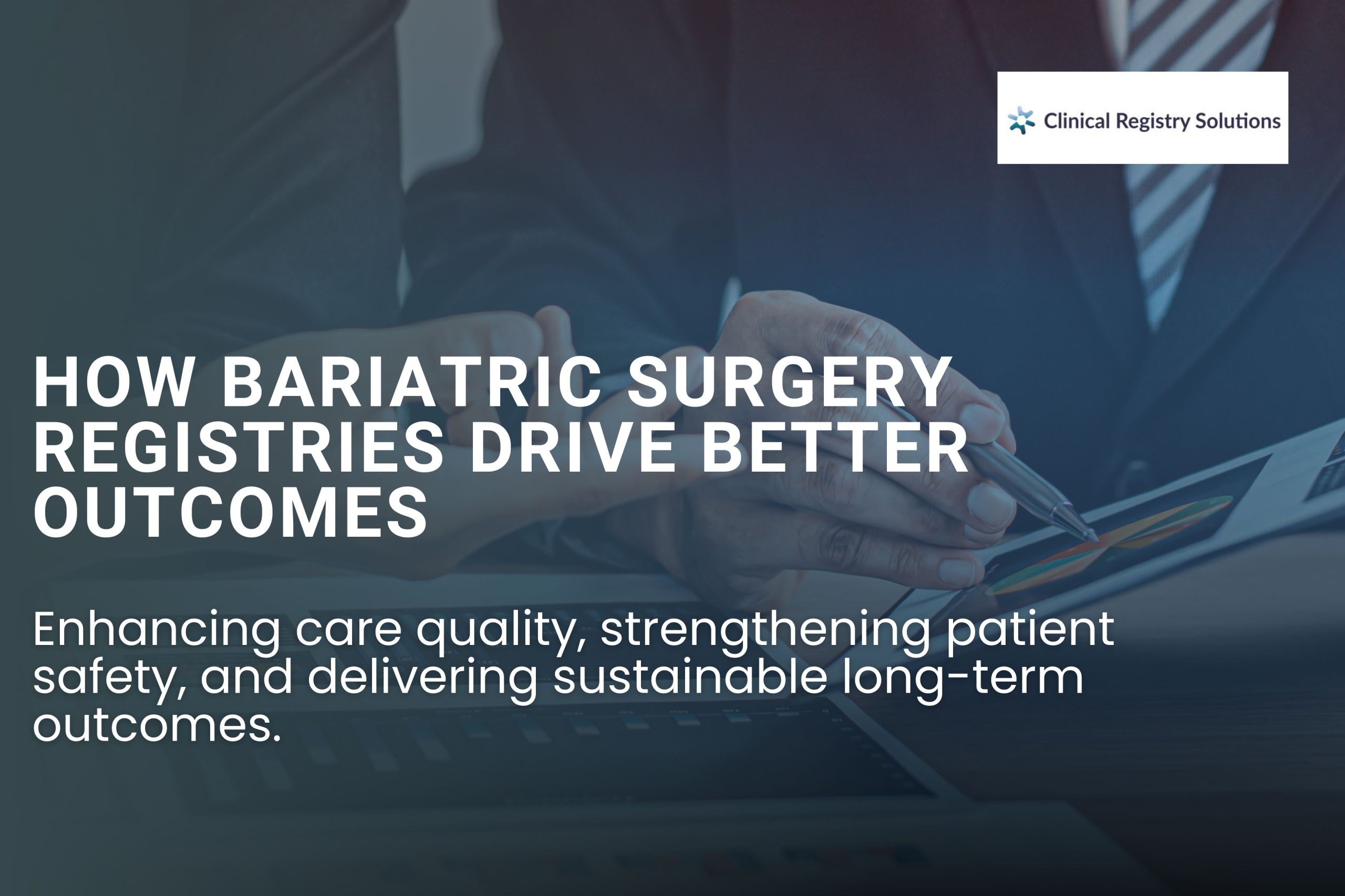 Clinical Registry Solutions

HOW BARIATRIC SURGERY REGISTRIES DRIVE BETTER OUTCOMES

Enhancing care quality, strengthening patient safety, and delivering sustainable long-term outcomes.